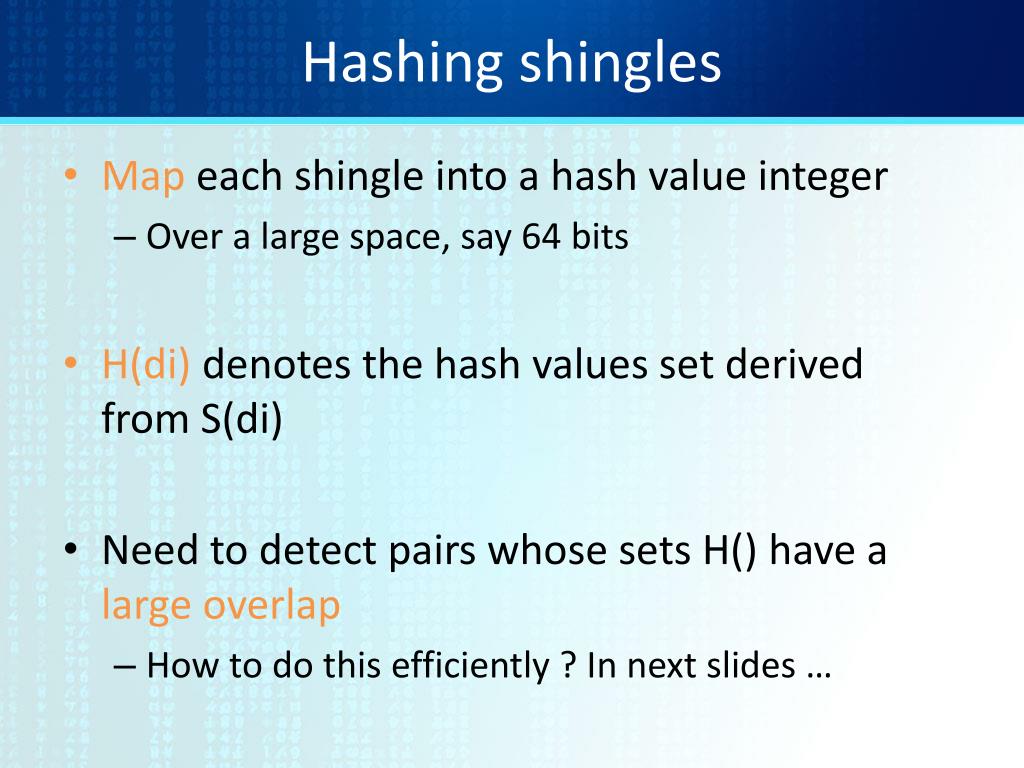 Hashing shingles

• Map each shingle into a hash value integer
– Over a large space, say 64 bits

• H(di) denotes the hash values set derived from S(di)

• Need to detect pairs whose sets H() have a large overlap
– How to do this efficiently ? In next slides …